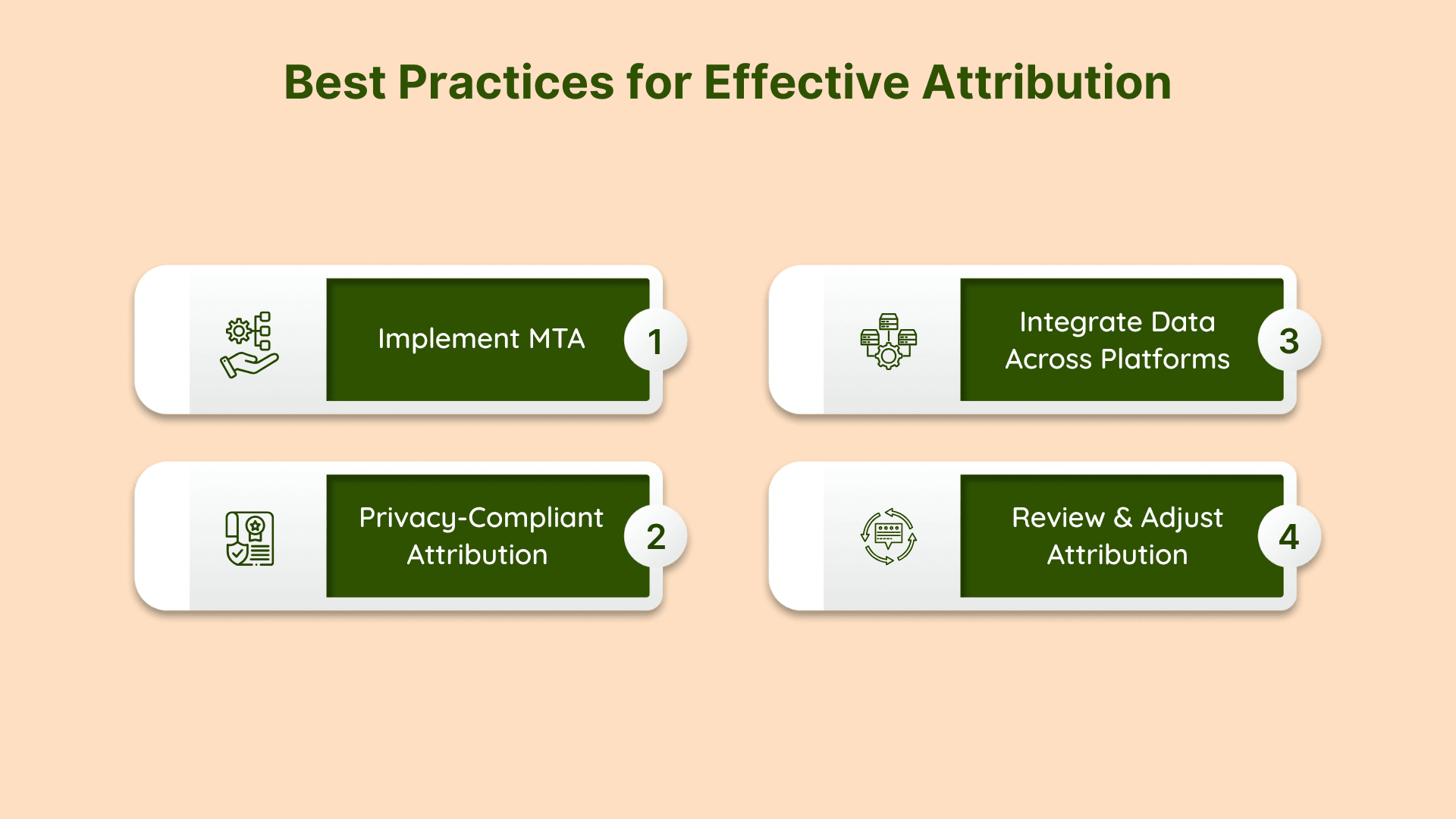 Best Practices for Effective Attribution

Implement MTA 1

Privacy-Compliant Attribution 2

Integrate Data Across Platforms 3

Review & Adjust Attribution 4